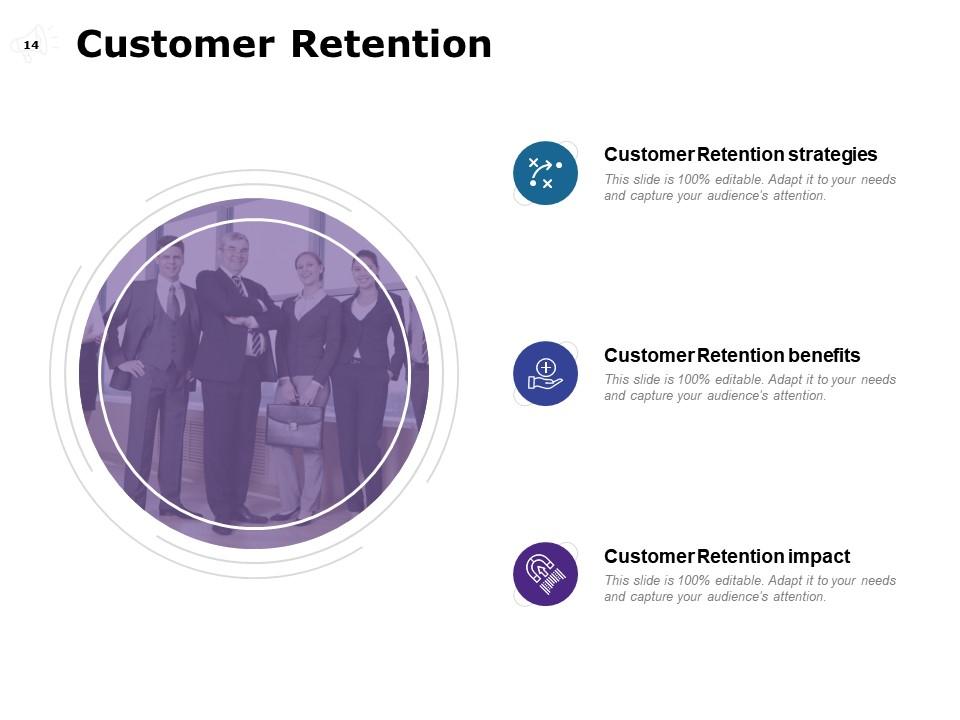 14

Customer Retention

Customer Retention strategies

This slide is 100% editable. Adapt it to your needs and capture your audience's attention.

Customer Retention benefits

This slide is 100% editable. Adapt it to your needs and capture your audience's attention.

Customer Retention impact

This slide is 100% editable. Adapt it to your needs and capture your audience's attention.